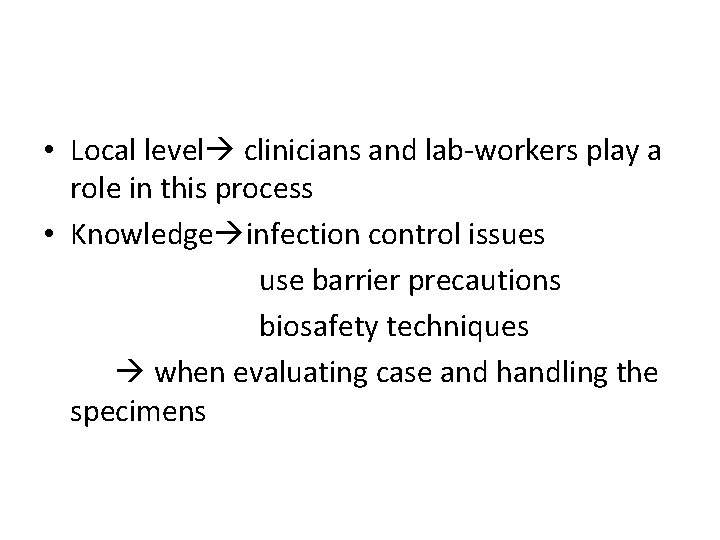 • Local level→ clinicians and lab-workers play a role in this process
• Knowledge→infection control issues

use barrier precautions

biosafety techniques

→ when evaluating case and handling the specimens